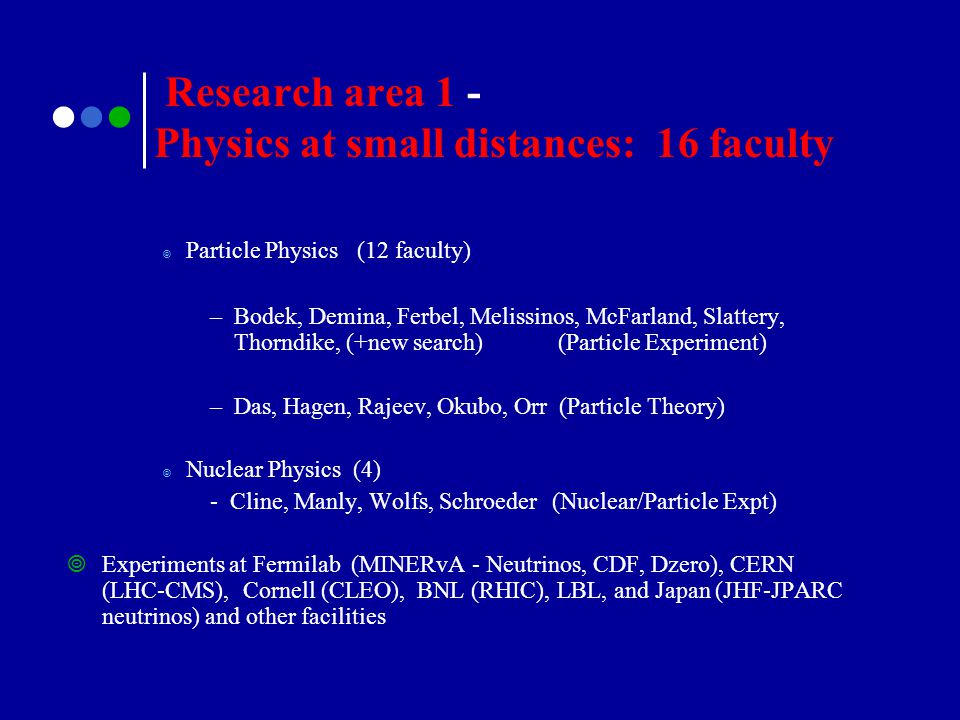 Research area 1 -
Physics at small distances: 16 faculty

Particle Physics (12 faculty)

– Bodek, Demina, Ferbel, Melissinos, McFarland, Slattery, Thorndike, (+new search) (Particle Experiment)

– Das, Hagen, Rajeev, Okubo, Orr (Particle Theory)

Nuclear Physics (4)
- Cline, Manly, Wolfs, Schroeder (Nuclear/Particle Expt)

Experiments at Fermilab (MINERvA - Neutrinos, CDF, Dzero), CERN (LHC-CMS), Cornell (CLEO), BNL (RHIC), LBL, and Japan (JHF-JPARC neutrinos) and other facilities